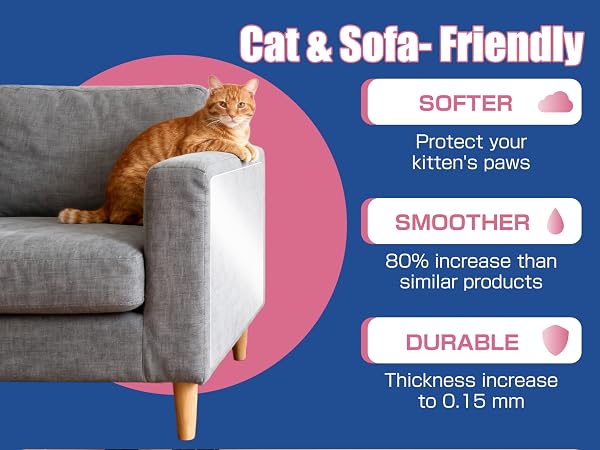 Cat & Sofa- Friendly

SOFTER

Protect your kitten's paws

SMOOTHER

80% increase than similar products

DURABLE

Thickness increase to 0.15 mm